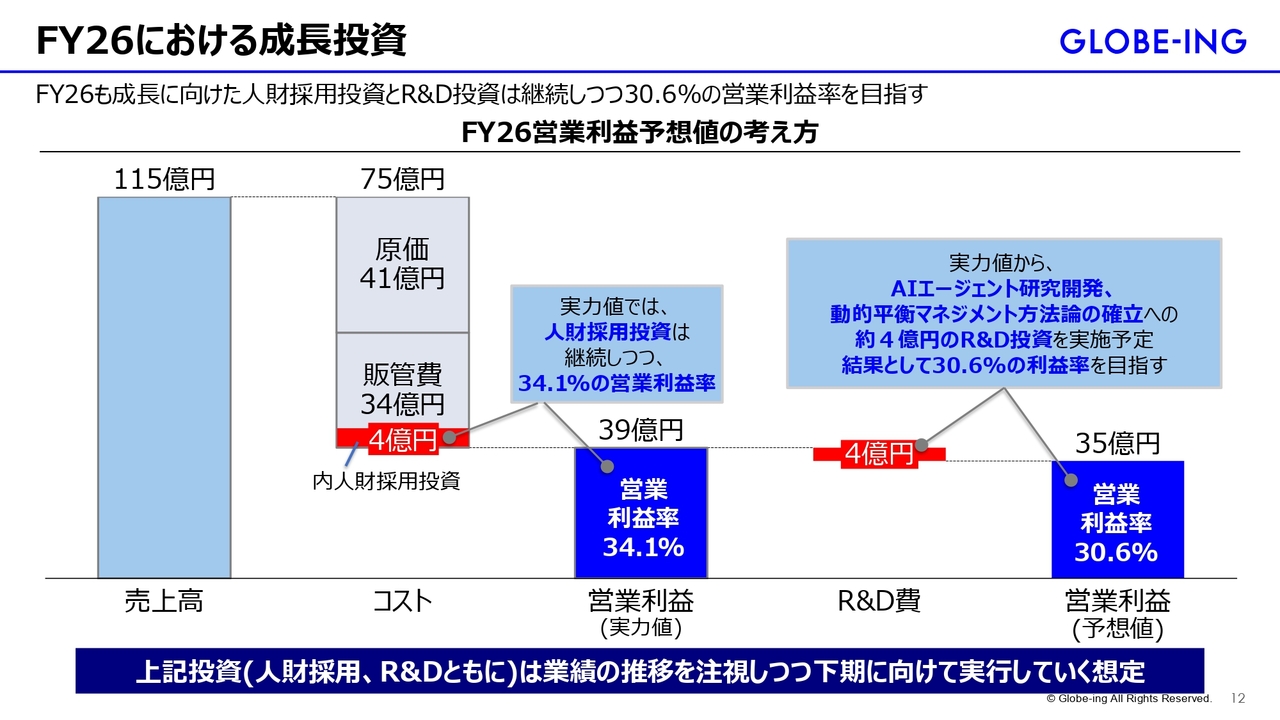 FY26における成長投資

GLOBE-ING

FY26も成長に向けた人財採用投資とR&D投資は継続しつつ30.6%の営業利益率を目指す

FY26営業利益予想値の考え方

115億円

75億円

原価
41億円

販管費
34億円

4億円

内人財採用投資

実力値では、
人財採用投資は
継続しつつ、
34.1%の営業利益率

39億円

営業
利益率
34.1%

実力値から、
AIエージェント研究開発、
動的平衡マネジメント方法論の確立への
約４億円のR&D投資を実施予定
結果として30.6%の利益率を目指す

4億円

35億円

営業
利益率
30.6%

売上高

コスト

営業利益
(実力値)

R&D費

営業利益
(予想値)

上記投資(人財採用、R&Dともに)は業績の推移を注視しつつ下期に向けて実行していく想定

© Globe-ing All Rights Reserved.

12